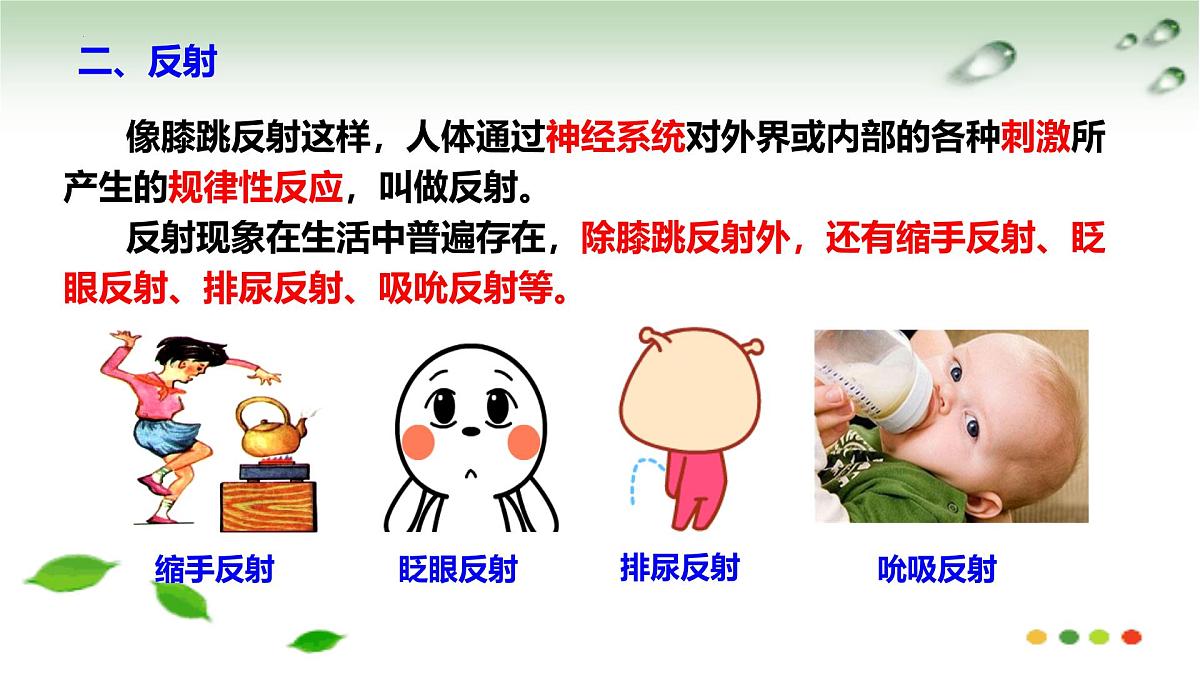 二、反射

像膝跳反射这样，人体通过神经系统对外界或内部的各种刺激所产生的规律性反应，叫做反射。

反射现象在生活中普遍存在，除膝跳反射外，还有缩手反射、眨眼反射、排尿反射、吸吮反射等。

缩手反射

眨眼反射

排尿反射

吮吸反射